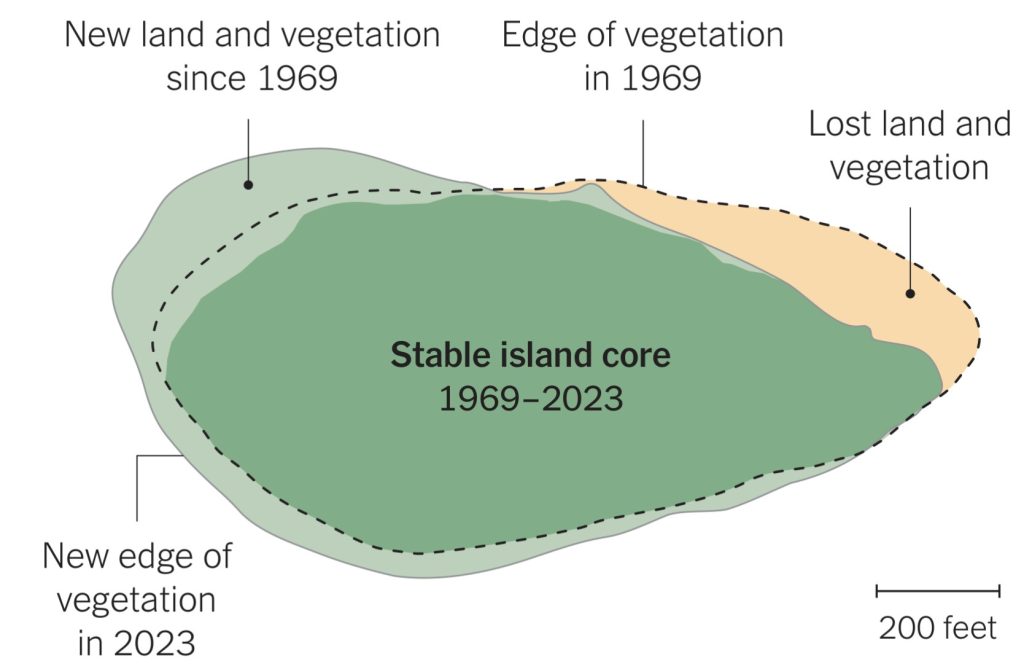 New land and vegetation since 1969

Edge of vegetation in 1969

Lost land and vegetation

Stable island core
1969–2023

New edge of vegetation in 2023

200 feet